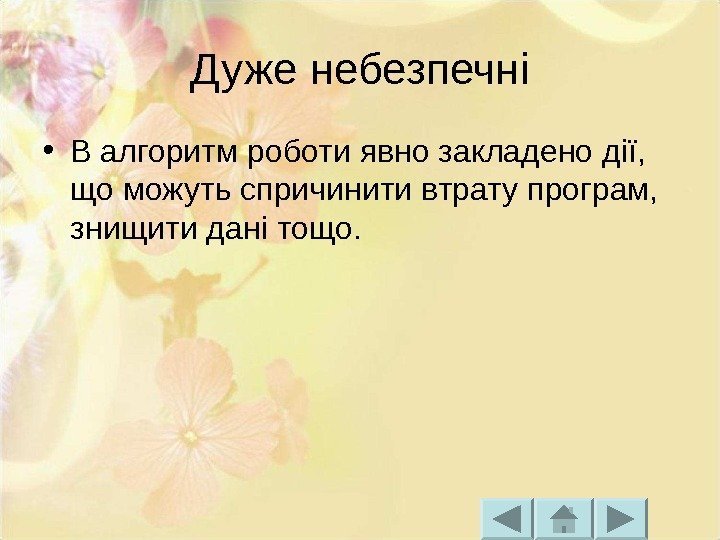 Дуже небезпечні

• В алгоритм роботи явно закладено дії, що можуть спричинити втрату програм, знищити дані тощо.